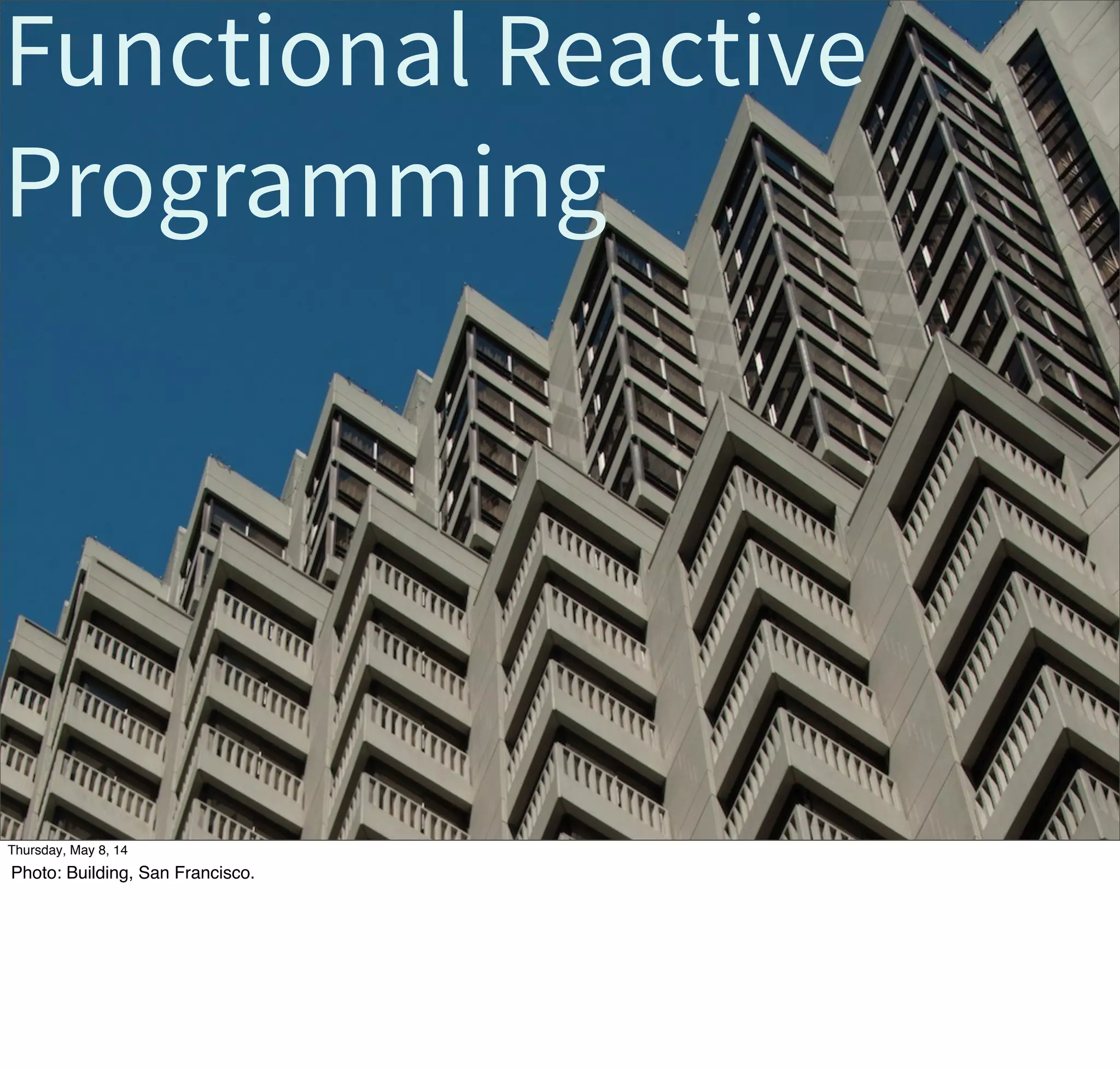 Functional Reactive Programming

Thursday, May 8, 14

Photo: Building, San Francisco.